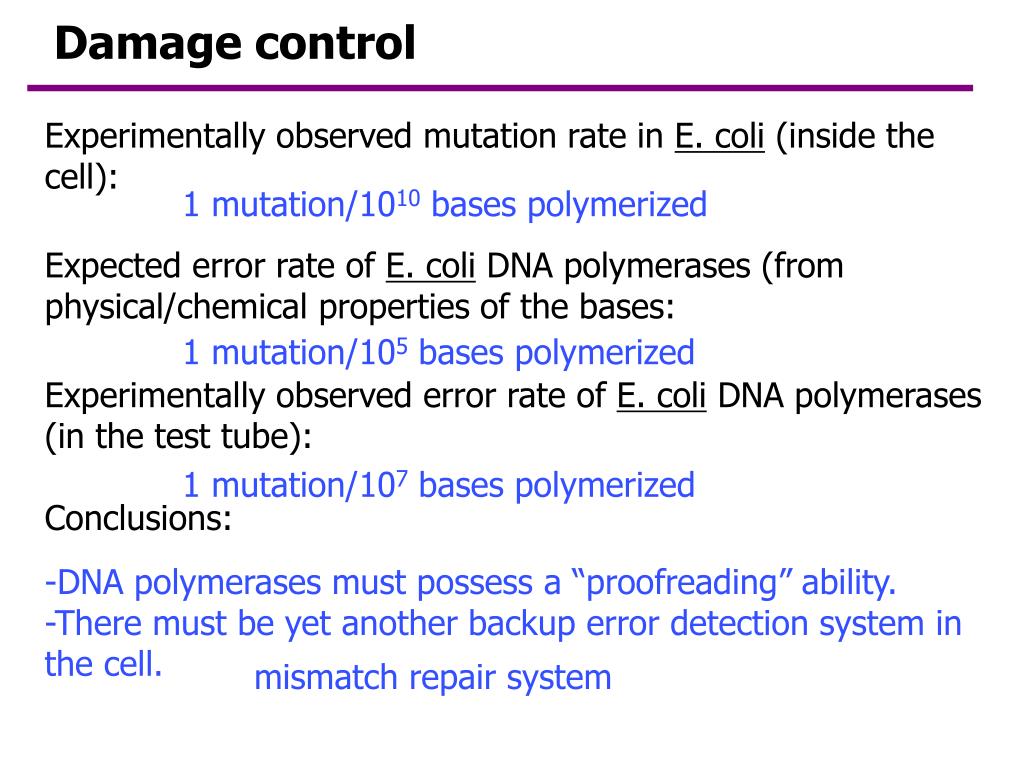 Damage control

Experimentally observed mutation rate in E. coli (inside the cell):

1 mutation/$10^{10}$ bases polymerized

Expected error rate of E. coli DNA polymerases (from physical/chemical properties of the bases:

1 mutation/$10^{5}$ bases polymerized

Experimentally observed error rate of E. coli DNA polymerases (in the test tube):

1 mutation/$10^{7}$ bases polymerized

Conclusions:

-DNA polymerases must possess a “proofreading” ability.
-There must be yet another backup error detection system in the cell.

mismatch repair system